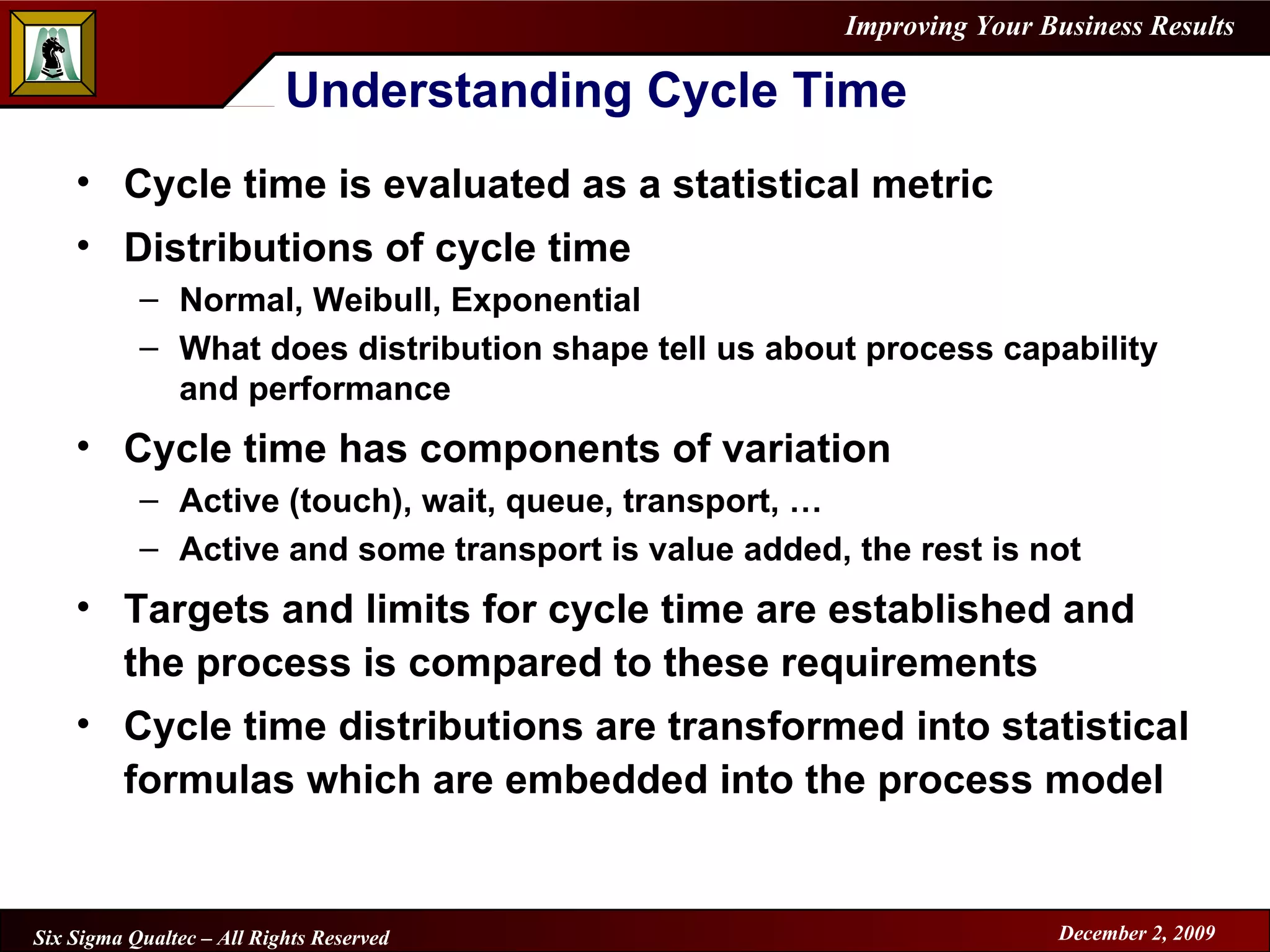 Improving Your Business Results

Understanding Cycle Time

• Cycle time is evaluated as a statistical metric
• Distributions of cycle time
– Normal, Weibull, Exponential
– What does distribution shape tell us about process capability and performance
• Cycle time has components of variation
– Active (touch), wait, queue, transport, …
– Active and some transport is value added, the rest is not
• Targets and limits for cycle time are established and the process is compared to these requirements
• Cycle time distributions are transformed into statistical formulas which are embedded into the process model

Six Sigma Qualtec – All Rights Reserved

December 2, 2009